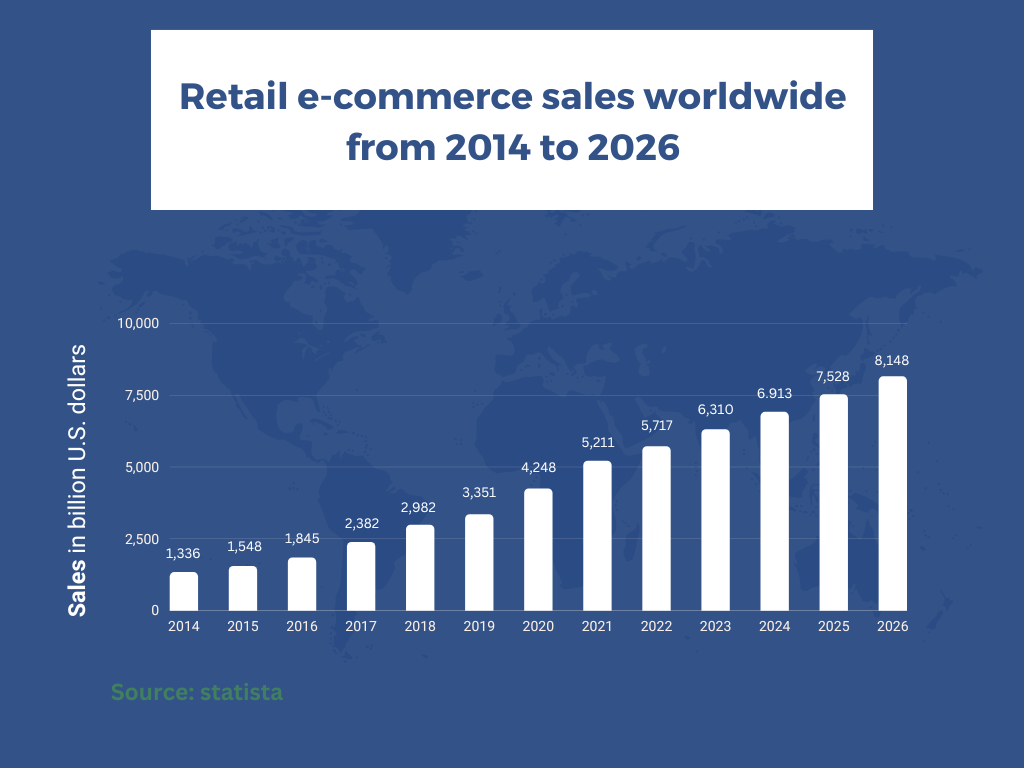 Retail e-commerce sales worldwide from 2014 to 2026

Sales in billion U.S. dollars

10,000
7,500
5,000
2,500
0

1,336
1,548
1,845
2,382
2,982
3,351
4,248
5,211
5,717
6,310
6.913
7,528
8,148

2014
2015
2016
2017
2018
2019
2020
2021
2022
2023
2024
2025
2026

Source: statista